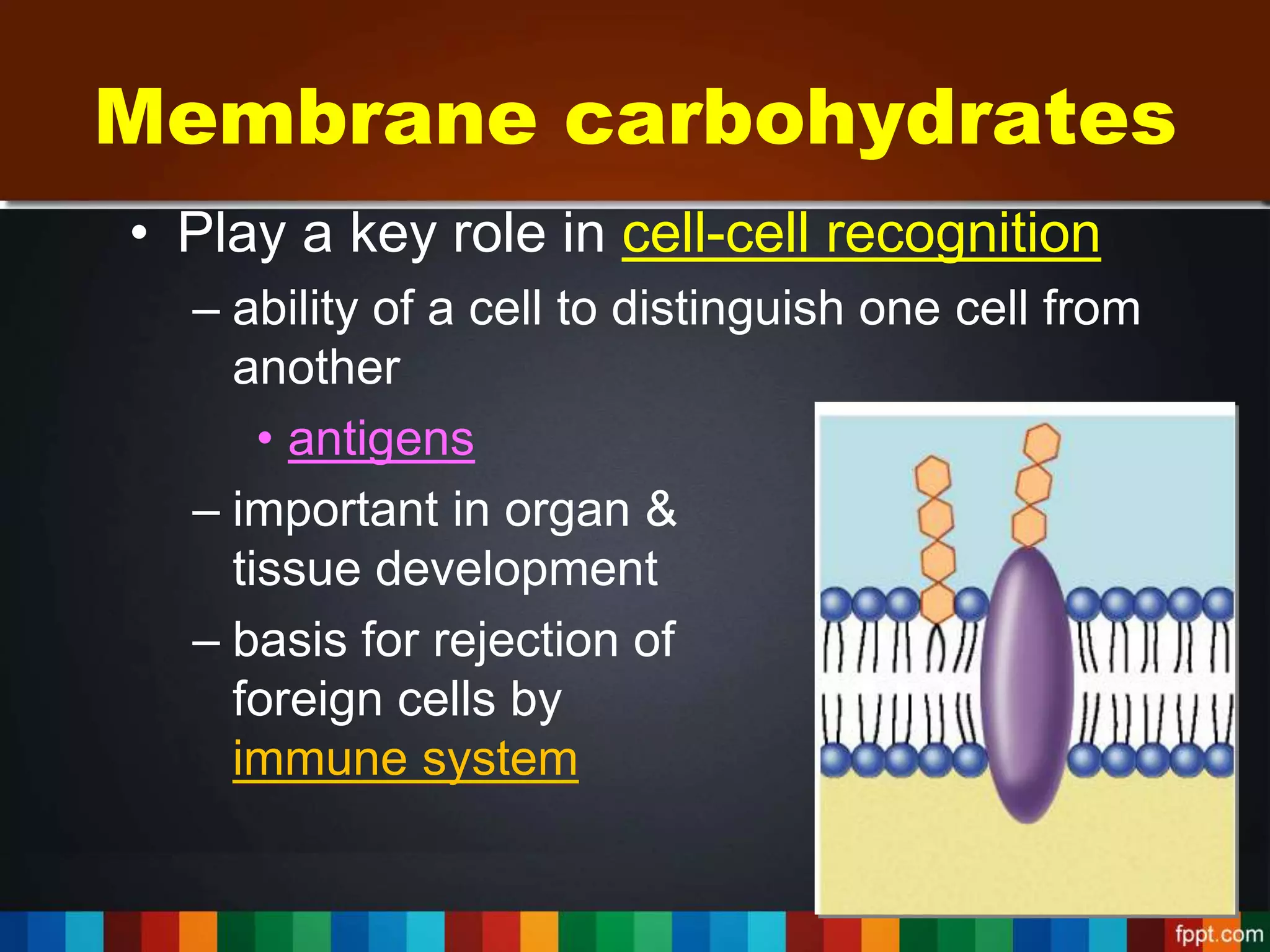 Membrane carbohydrates

• Play a key role in cell-cell recognition
– ability of a cell to distinguish one cell from another
• antigens
– important in organ & tissue development
– basis for rejection of foreign cells by immune system

fppt.com